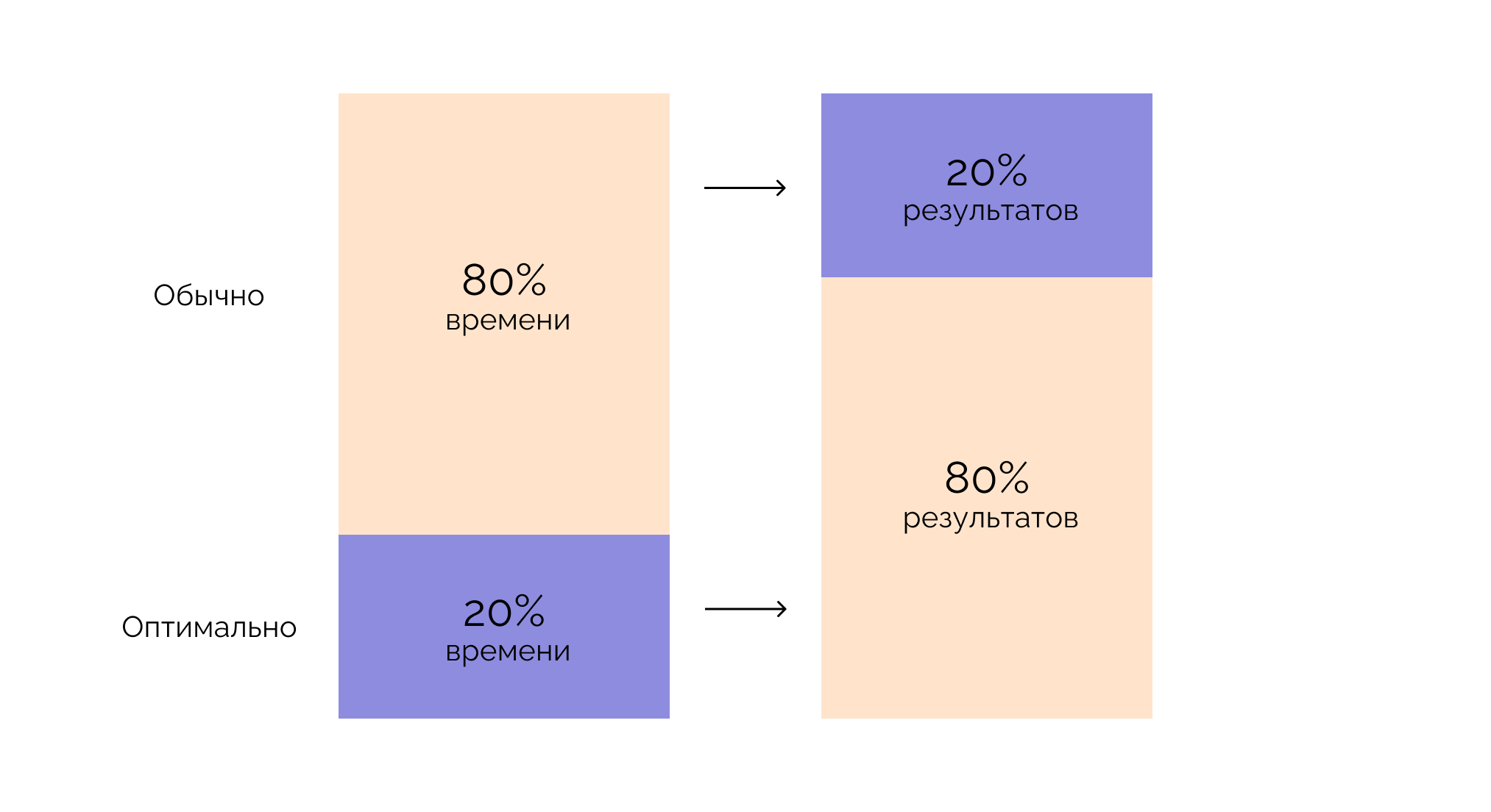 Обычно

80%
времени

20%
результатов

Оптимально

20%
времени

80%
результатов